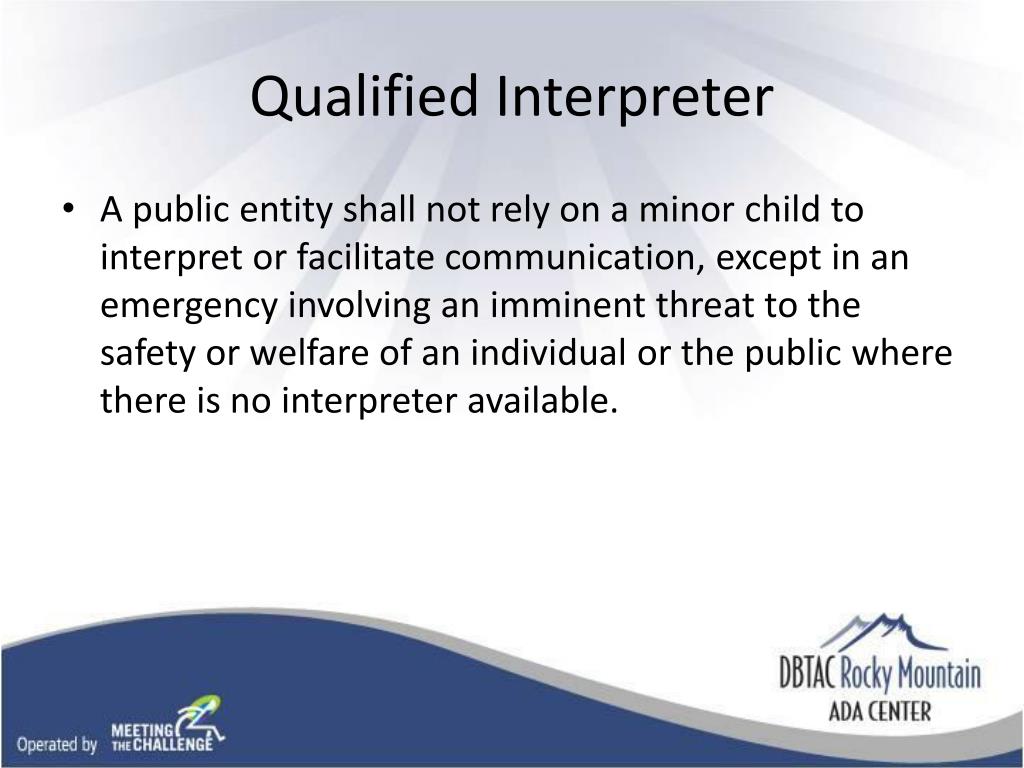 Qualified Interpreter

• A public entity shall not rely on a minor child to interpret or facilitate communication, except in an emergency involving an imminent threat to the safety or welfare of an individual or the public where there is no interpreter available.

Operated by MEETING THE CHALLENGE

DBTAC Rocky Mountain
ADA CENTER